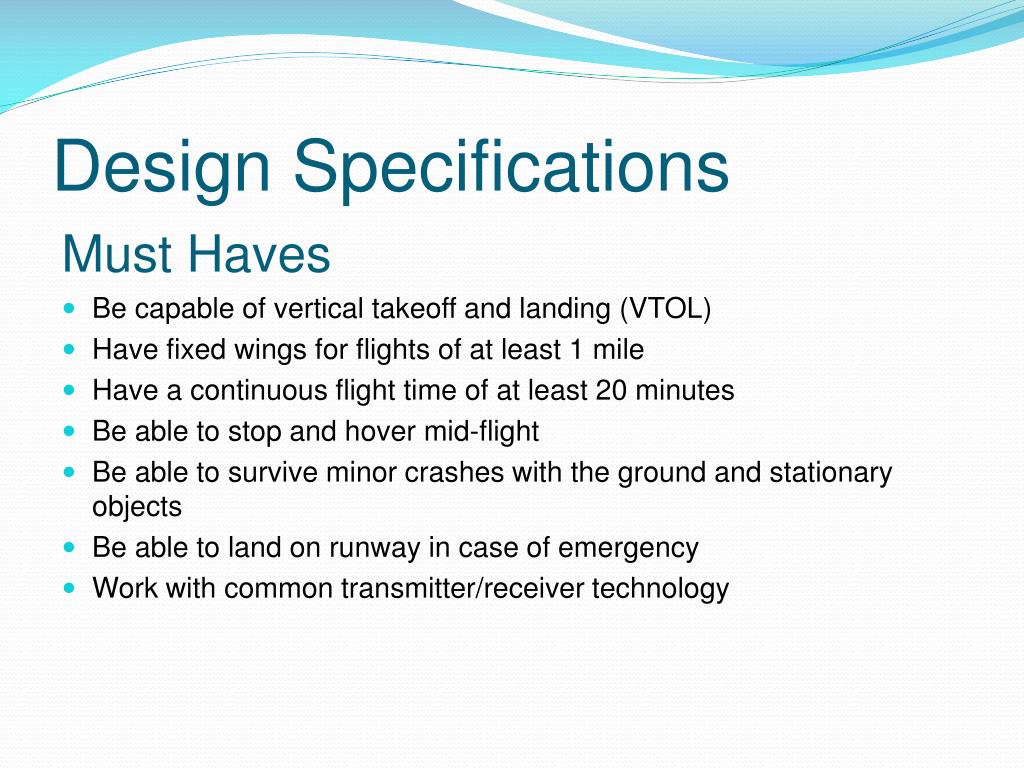 Design Specifications

Must Haves

- Be capable of vertical takeoff and landing (VTOL)
- Have fixed wings for flights of at least 1 mile
- Have a continuous flight time of at least 20 minutes
- Be able to stop and hover mid-flight
- Be able to survive minor crashes with the ground and stationary objects
- Be able to land on runway in case of emergency
- Work with common transmitter/receiver technology